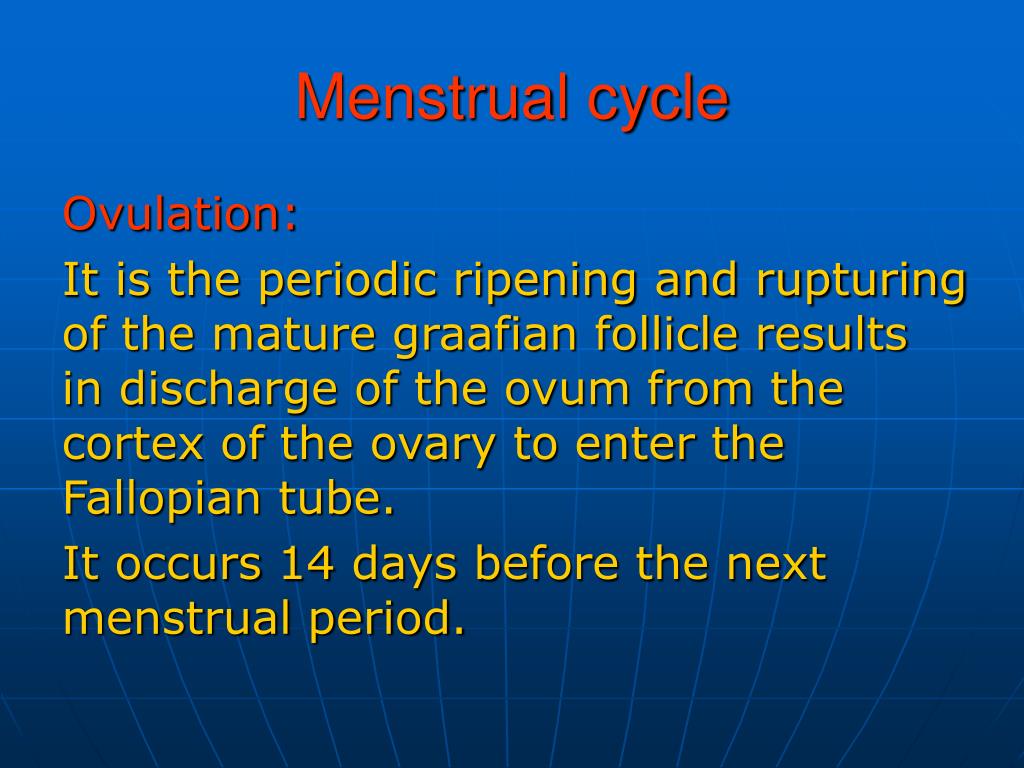 Menstrual cycle

Ovulation:

It is the periodic ripening and rupturing of the mature graafian follicle results in discharge of the ovum from the cortex of the ovary to enter the Fallopian tube.

It occurs 14 days before the next menstrual period.